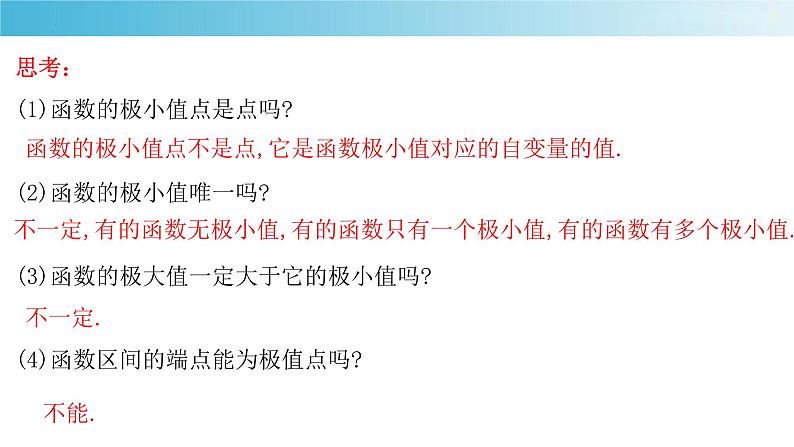 思考：

(1)函数的极小值点是点吗?

函数的极小值点不是点,它是函数极小值对应的自变量的值.

(2)函数的极小值唯一吗?

不一定,有的函数无极小值,有的函数只有一个极小值,有的函数有多个极小值.

(3)函数的极大值一定大于它的极小值吗?

不一定.

(4)函数区间的端点能为极值点吗?

不能.